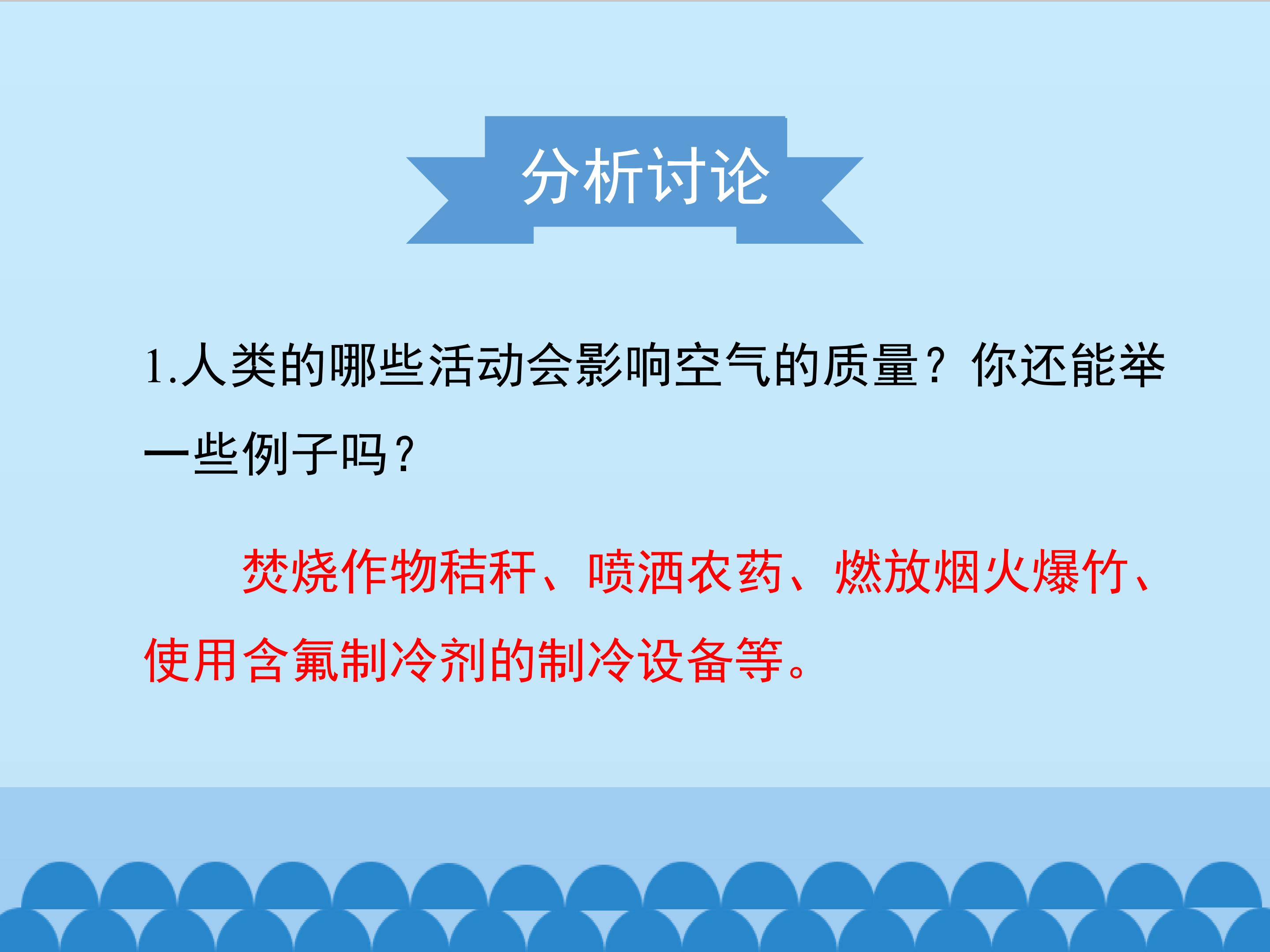 分析讨论

1.人类的哪些活动会影响空气的质量？你还能举一些例子吗？

焚烧作物秸秆、喷洒农药、燃放烟火爆竹、使用含氟制冷剂的制冷设备等。